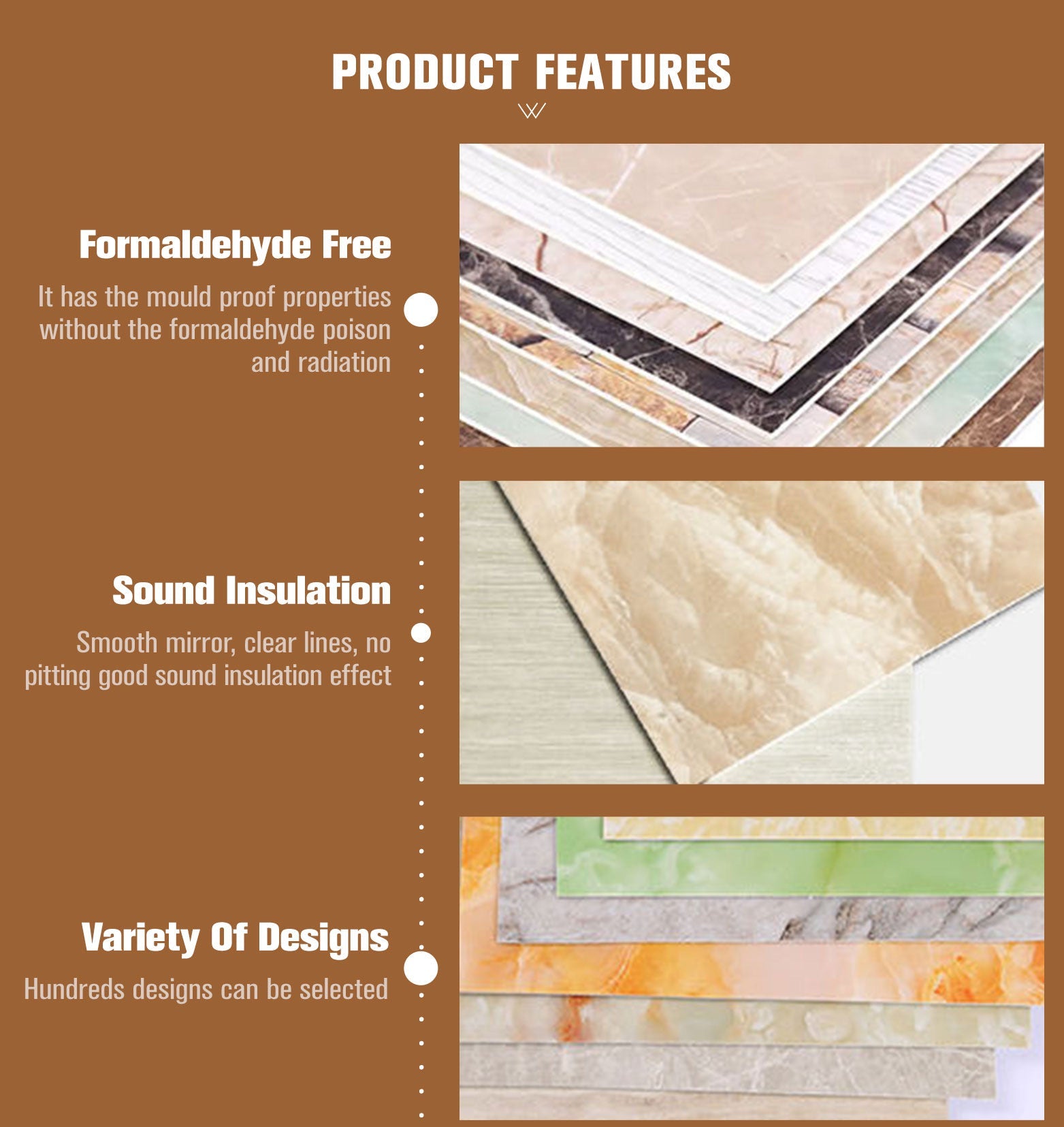 PRODUCT FEATURES

Formaldehyde Free

It has the mould proof properties without the formaldehyde poison and radiation

Sound Insulation

Smooth mirror, clear lines, no pitting good sound insulation effect

Variety Of Designs

Hundreds designs can be selected